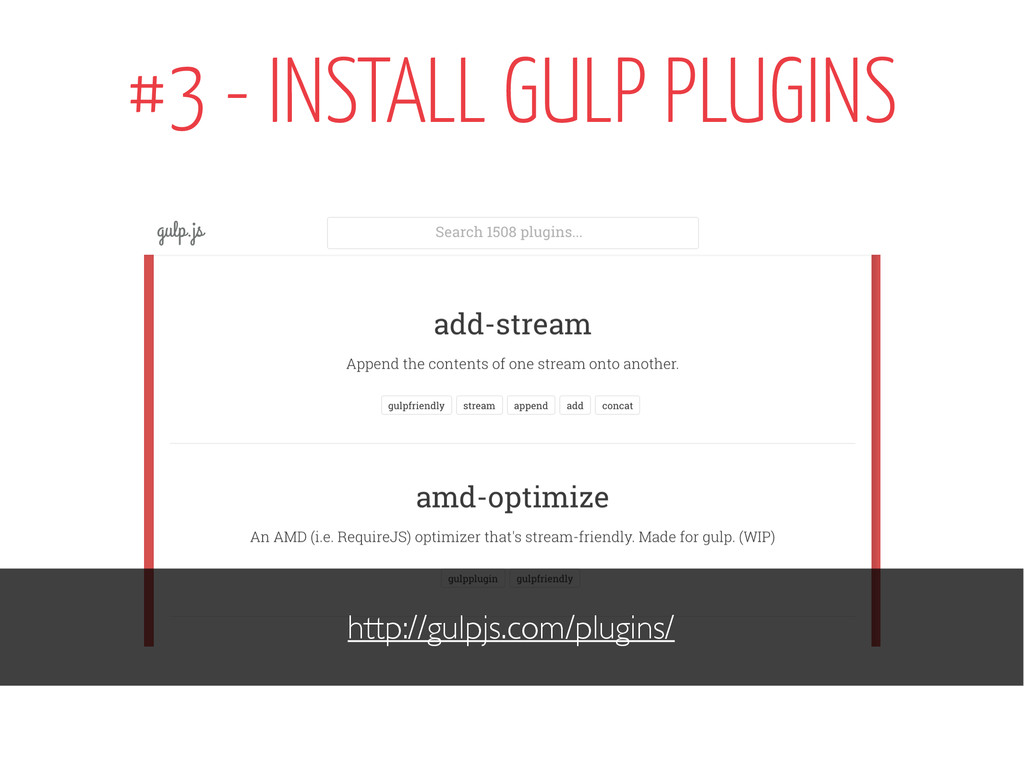 #3 - INSTALL GULP PLUGINS

gulp.js

Search 1508 plugins...

add-stream

Append the contents of one stream onto another.

gulpfriendly stream append add concat

amd-optimize

An AMD (i.e. RequireJS) optimizer that's stream-friendly. Made for gulp. (WIP)

gulpplugin gulpfriendly

http://gulpjs.com/plugins/